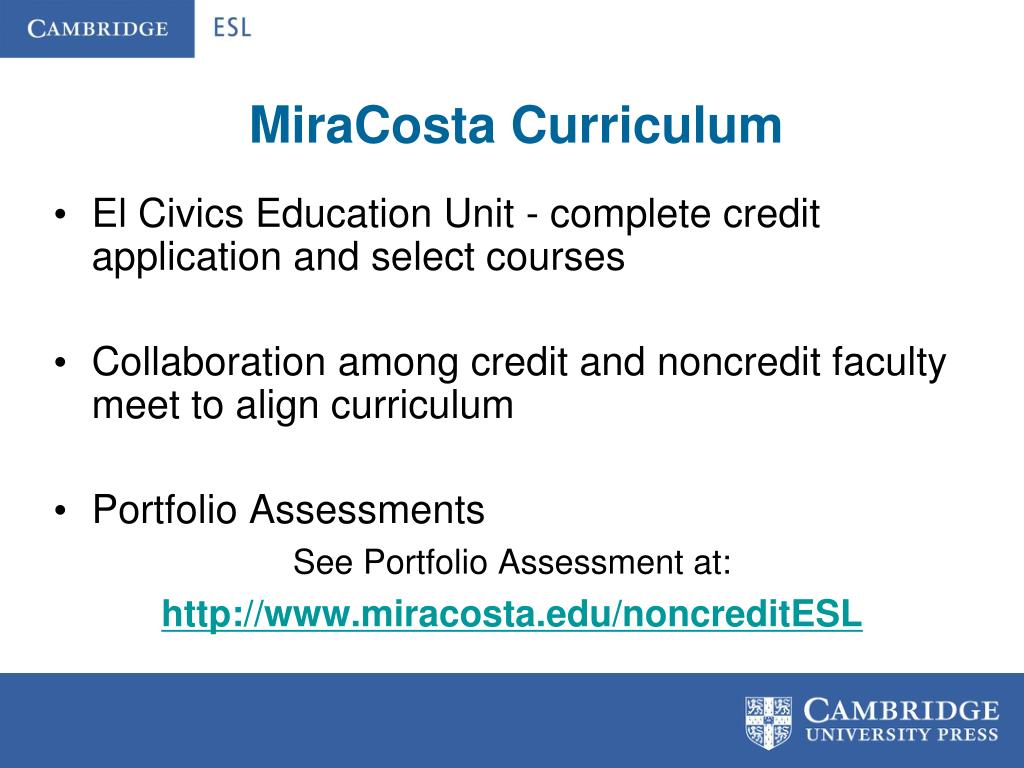 CAMBRIDGE ESL

MiraCosta Curriculum

• El Civics Education Unit - complete credit application and select courses

• Collaboration among credit and noncredit faculty meet to align curriculum

• Portfolio Assessments

See Portfolio Assessment at:

http://www.miracosta.edu/noncreditESL

CAMBRIDGE UNIVERSITY PRESS